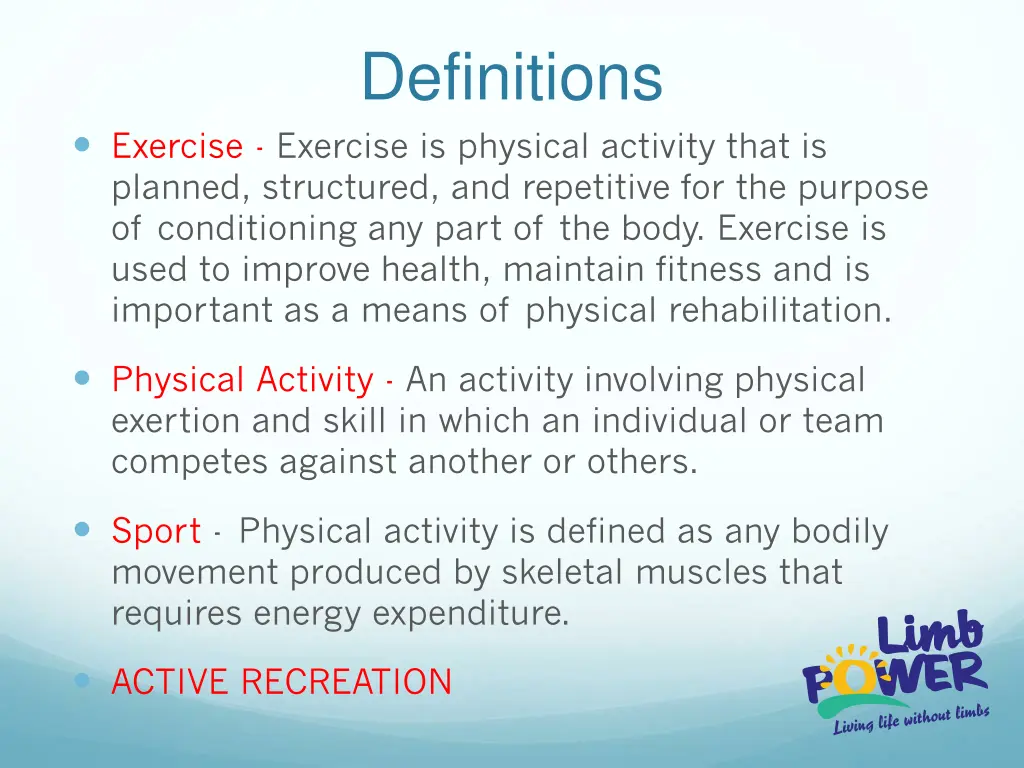 Definitions

Exercise - Exercise is physical activity that is planned, structured, and repetitive for the purpose of conditioning any part of the body. Exercise is used to improve health, maintain fitness and is important as a means of physical rehabilitation.

Physical Activity - An activity involving physical exertion and skill in which an individual or team competes against another or others.

Sport - Physical activity is defined as any bodily movement produced by skeletal muscles that requires energy expenditure.

ACTIVE RECREATION

Limb POWER
Living life without limbs